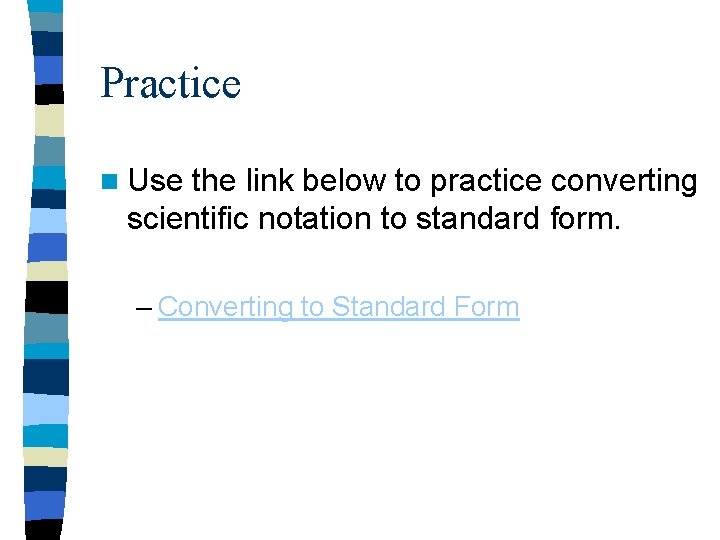 Practice

Use the link below to practice converting scientific notation to standard form.

– Converting to Standard Form